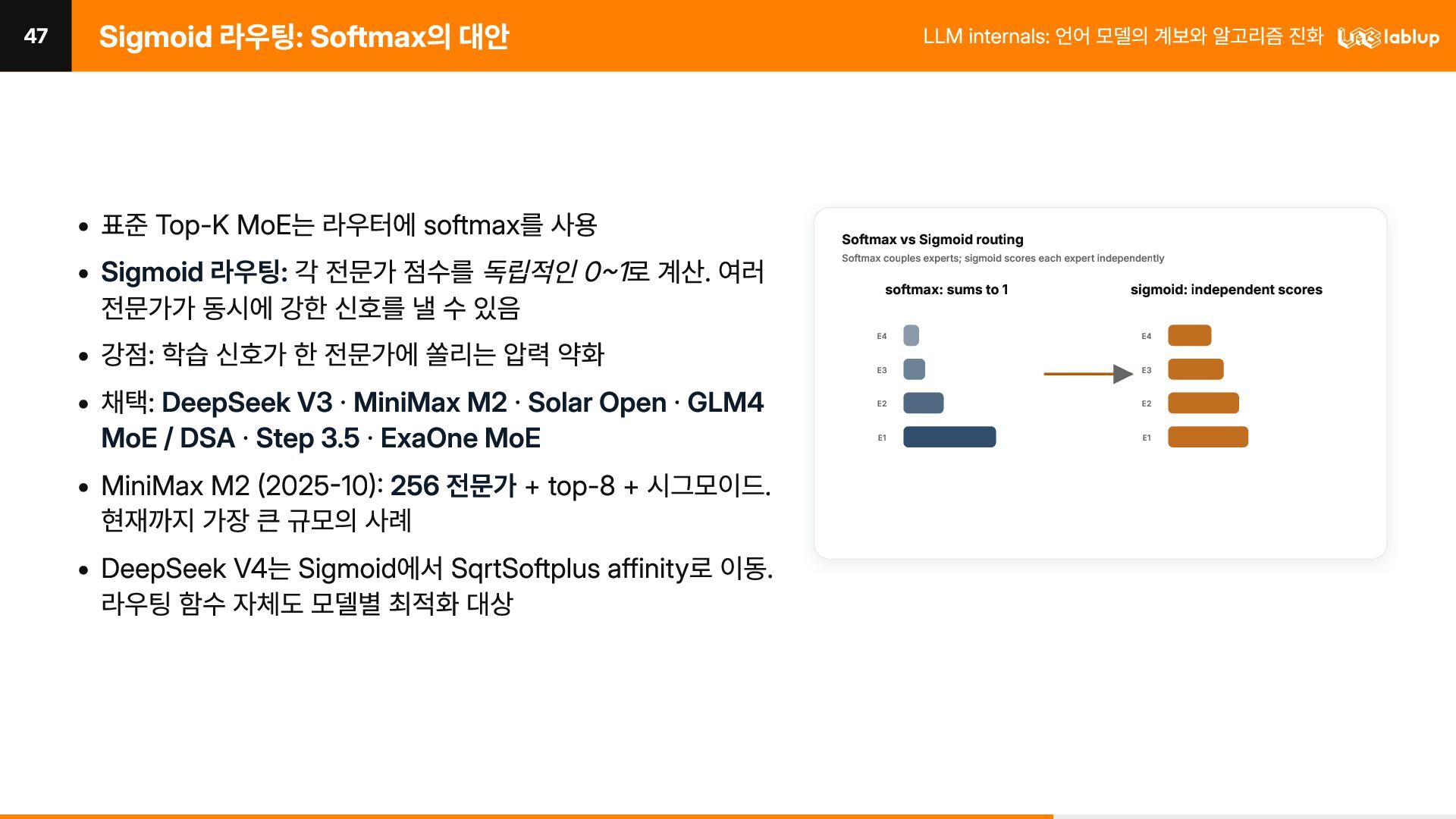 47

Sigmoid 라우팅: Softmax의 대안

LLM internals: 언어 모델의 계보와 알고리즘 진화 lablup

• 표준 Top-K MoE는 라우터에 softmax를 사용

• Sigmoid 라우팅: 각 전문가 점수를 독립적인 0~1로 계산. 여러 전문가가 동시에 강한 신호를 낼 수 있음

• 강점: 학습 신호가 한 전문가에 쏠리는 압력 약화

• 채택: DeepSeek V3 · MiniMax M2 · Solar Open · GLM4 MoE / DSA · Step 3.5 · ExaOne MoE

• MiniMax M2 (2025-10): 256 전문가 + top-8 + 시그모이드. 현재까지 가장 큰 규모의 사례

• DeepSeek V4는 Sigmoid에서 SqrtSoftplus affinity로 이동. 라우팅 함수 자체도 모델별 최적화 대상

Softmax vs Sigmoid routing
Softmax couples experts; sigmoid scores each expert independently

softmax: sums to 1
E4
E3
E2
E1

sigmoid: independent scores
E4
E3
E2
E1